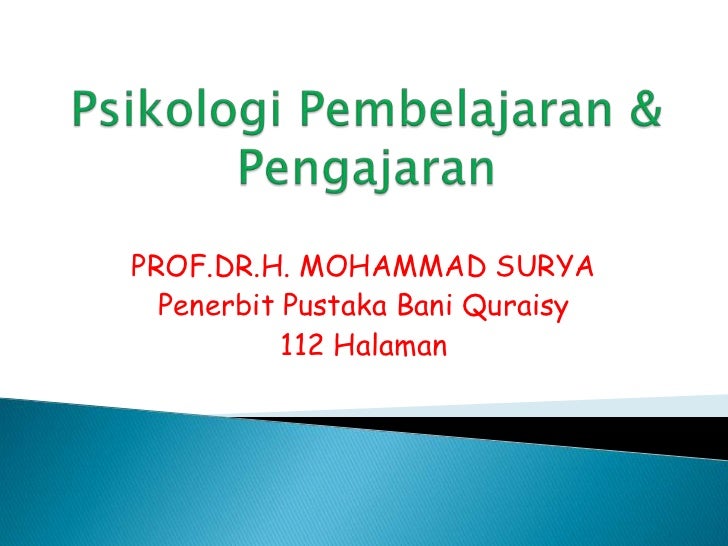 Psikologi Pembelajaran & Pengajaran

PROF.DR.H. MOHAMMAD SURYA
Penerbit Pustaka Bani Quraisy
112 Halaman